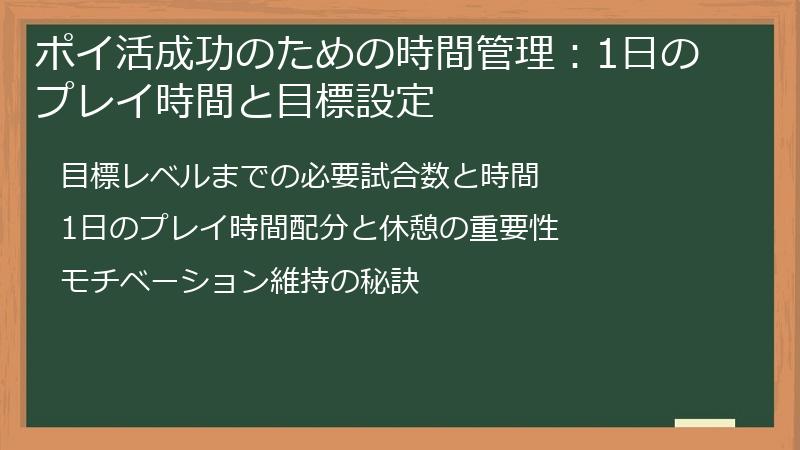 ポイ活成功のための時間管理：1日のプレイ時間と目標設定

目標レベルまでの必要試合数と時間

1日のプレイ時間配分と休憩の重要性

モチベーション維持の秘訣